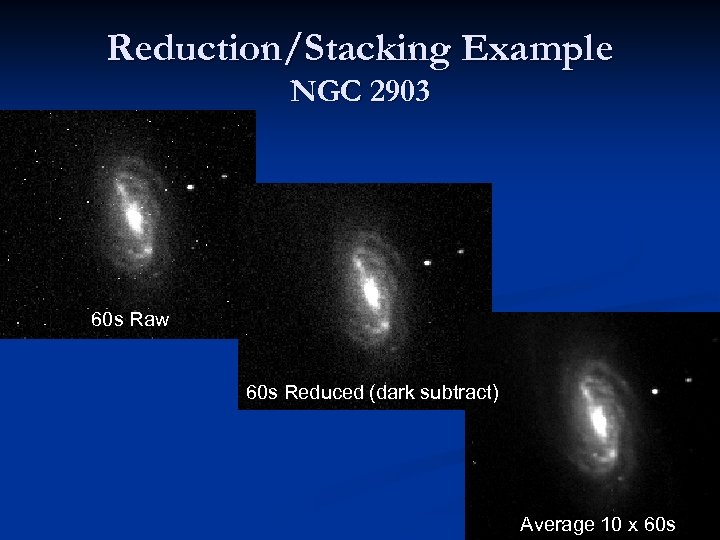 Reduction/Stacking Example
NGC 2903

60s Raw

60s Reduced (dark subtract)

Average 10 x 60s